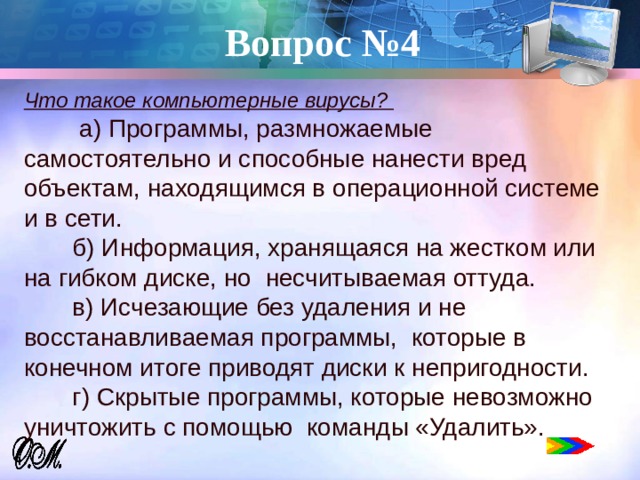 Вопрос №4

Что такое компьютерные вирусы?

а) Программы, размножаемые самостоятельно и способные нанести вред объектам, находящимся в операционной системе и в сети.

б) Информация, хранящаяся на жестком или на гибком диске, но несчитываемая оттуда.

в) Исчезающие без удаления и не восстанавливаемая программы, которые в конечном итоге приводят диски к непригодности.

г) Скрытые программы, которые невозможно уничтожить с помощью команды «Удалить».

О.М.